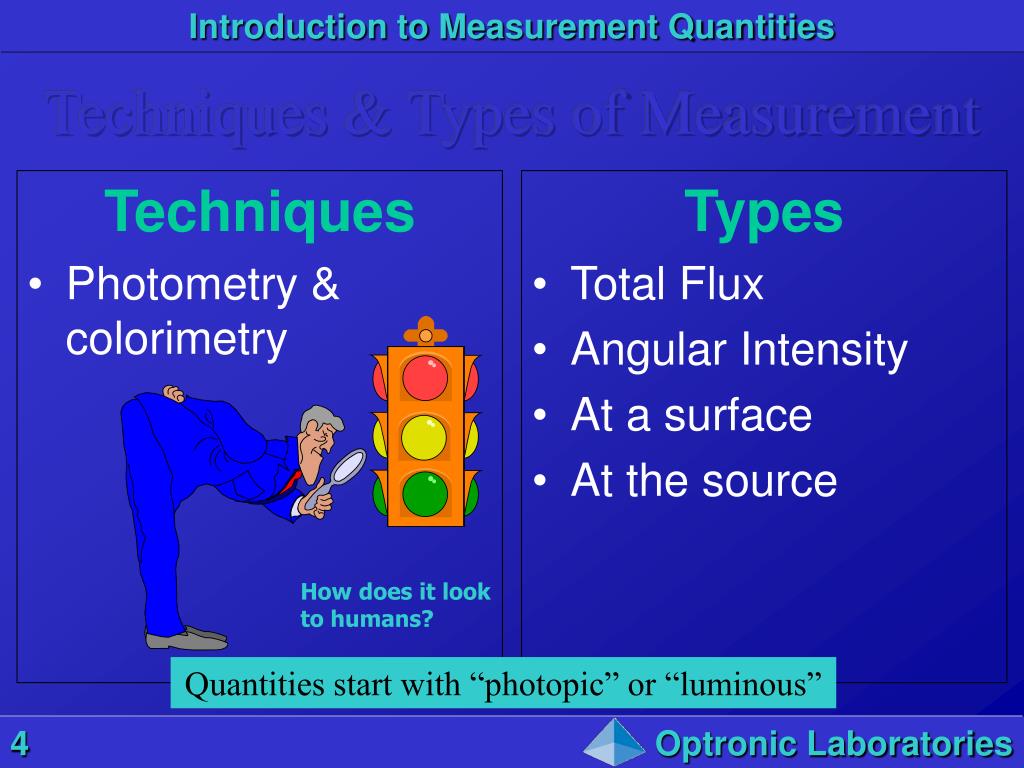 Introduction to Measurement Quantities

Techniques & Types of Measurement

Techniques

• Photometry & colorimetry

How does it look to humans?

Types

• Total Flux
• Angular Intensity
• At a surface
• At the source

Quantities start with “photopic” or “luminous”

4

Optronic Laboratories